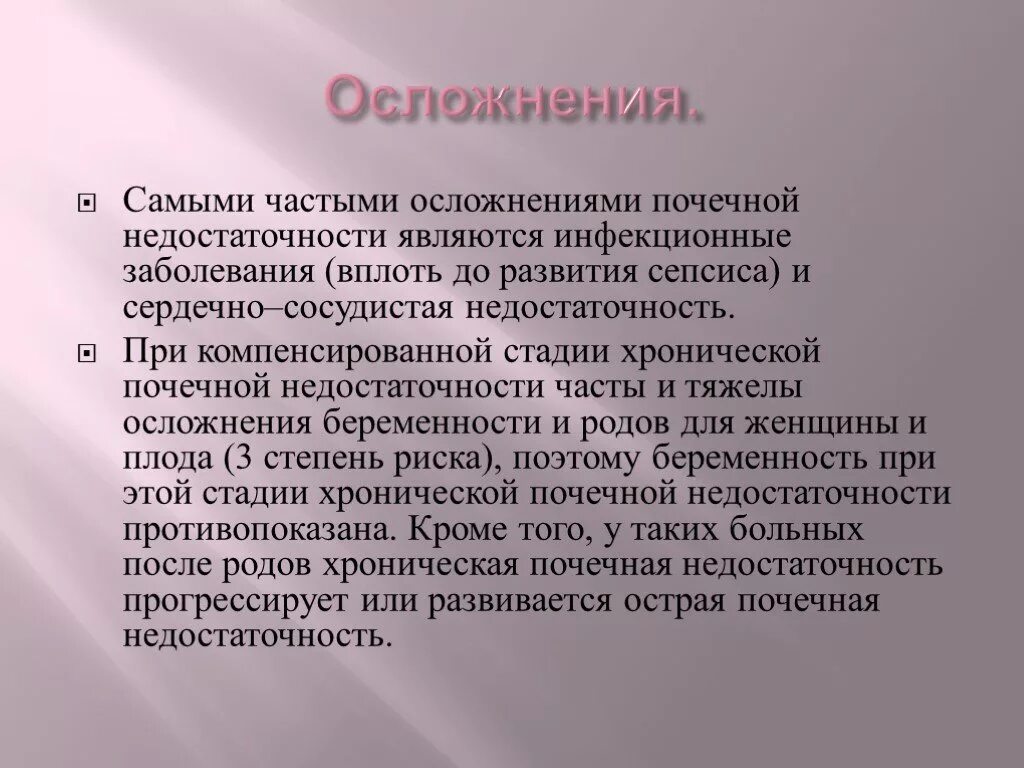 Осложнения.

Самыми частыми осложнениями почечной недостаточности являются инфекционные заболевания (вплоть до развития сепсиса) и сердечно–сосудистая недостаточность.

При компенсированной стадии хронической почечной недостаточности часты и тяжелы осложнения беременности и родов для женщины и плода (3 степень риска), поэтому беременность при этой стадии хронической почечной недостаточности противопоказана. Кроме того, у таких больных после родов хроническая почечная недостаточность прогрессирует или развивается острая почечная недостаточность.